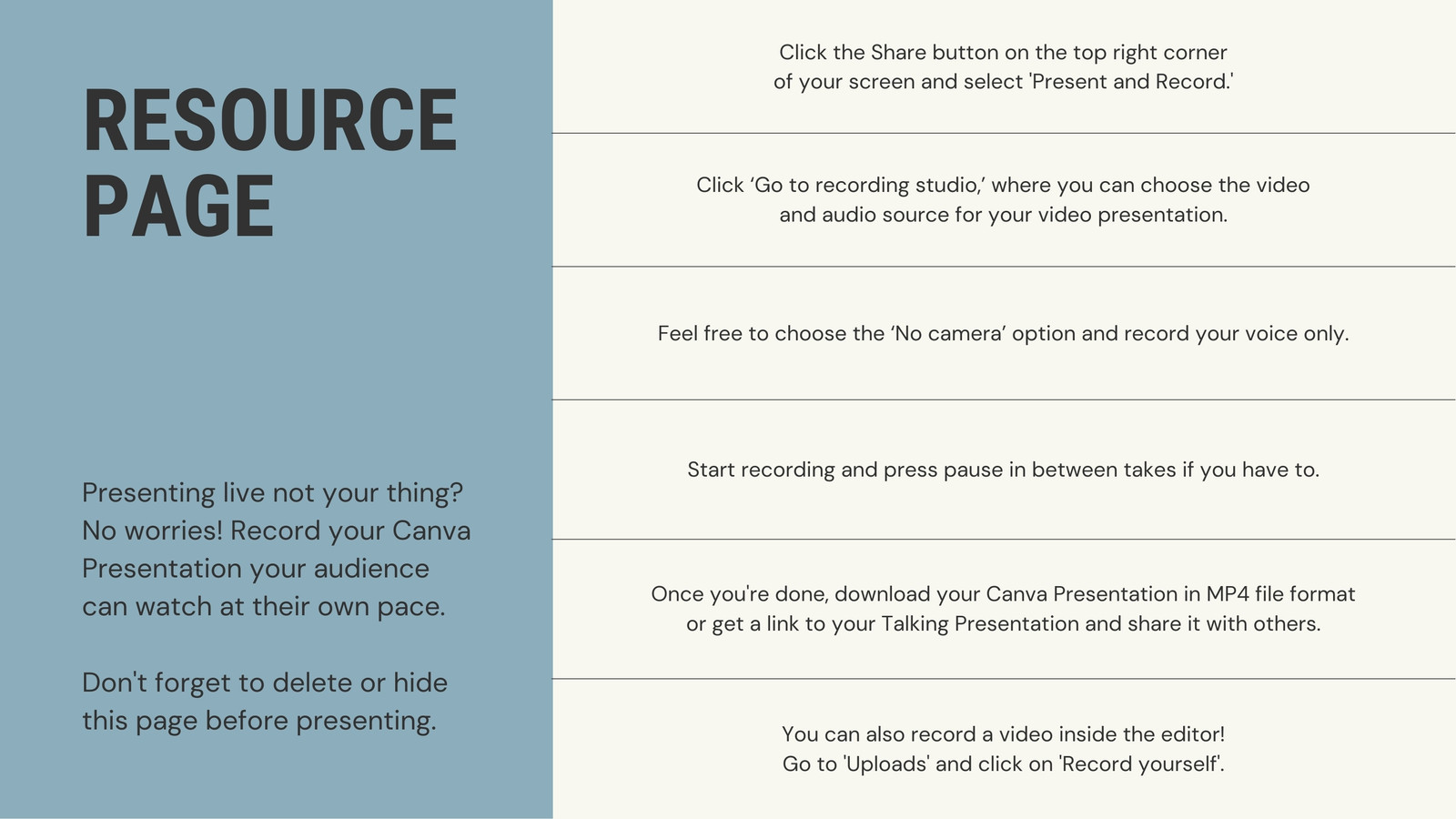 RESOURCE PAGE

Presenting live not your thing? No worries! Record your Canva Presentation your audience can watch at their own pace.

Don't forget to delete or hide this page before presenting.

Click the Share button on the top right corner of your screen and select 'Present and Record.'

Click ‘Go to recording studio,’ where you can choose the video and audio source for your video presentation.

Feel free to choose the ‘No camera’ option and record your voice only.

Start recording and press pause in between takes if you have to.

Once you're done, download your Canva Presentation in MP4 file format or get a link to your Talking Presentation and share it with others.

You can also record a video inside the editor! Go to 'Uploads' and click on 'Record yourself'.